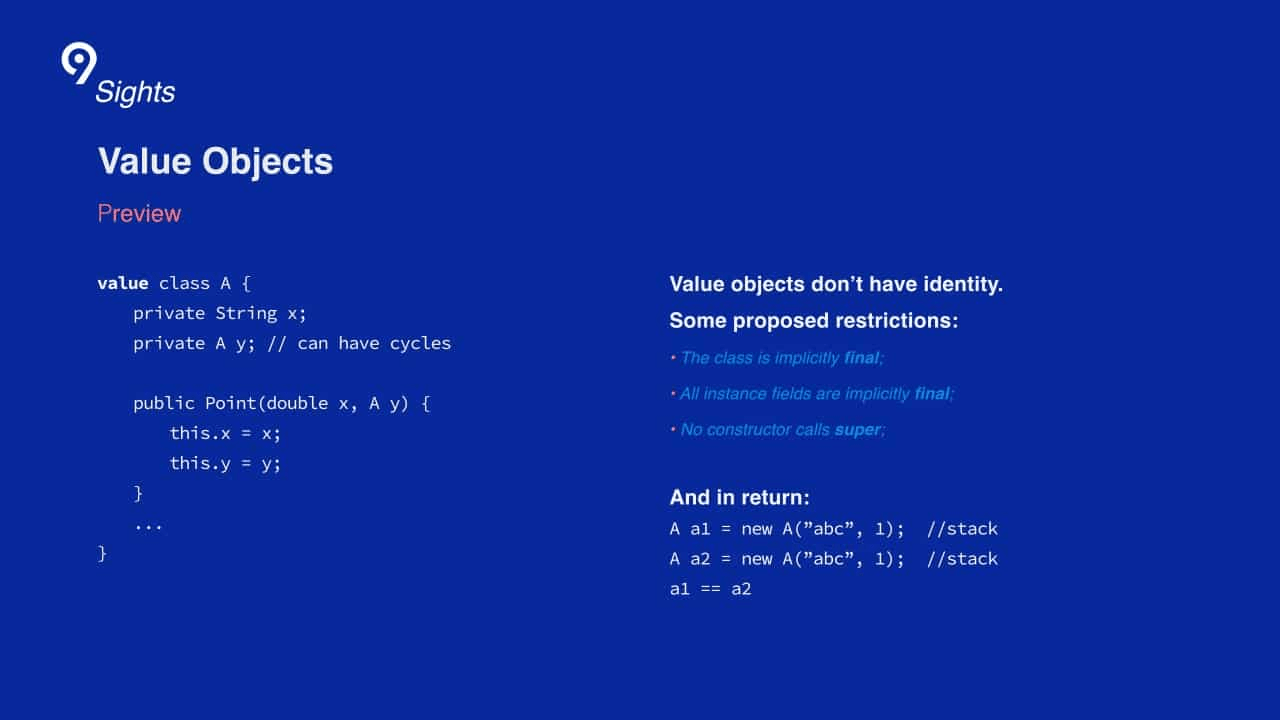 9 Sights

Value Objects

Preview

value class A {
private String x;
private A y; // can have cycles

public Point(double x, A y) {
this.x = x;
this.y = y;
}
...
}

Value objects don't have identity.

Some proposed restrictions:

• The class is implicitly final;

• All instance fields are implicitly final;

• No constructor calls super;

And in return:

A a1 = new A("abc", 1); //stack
A a2 = new A("abc", 1); //stack
a1 == a2